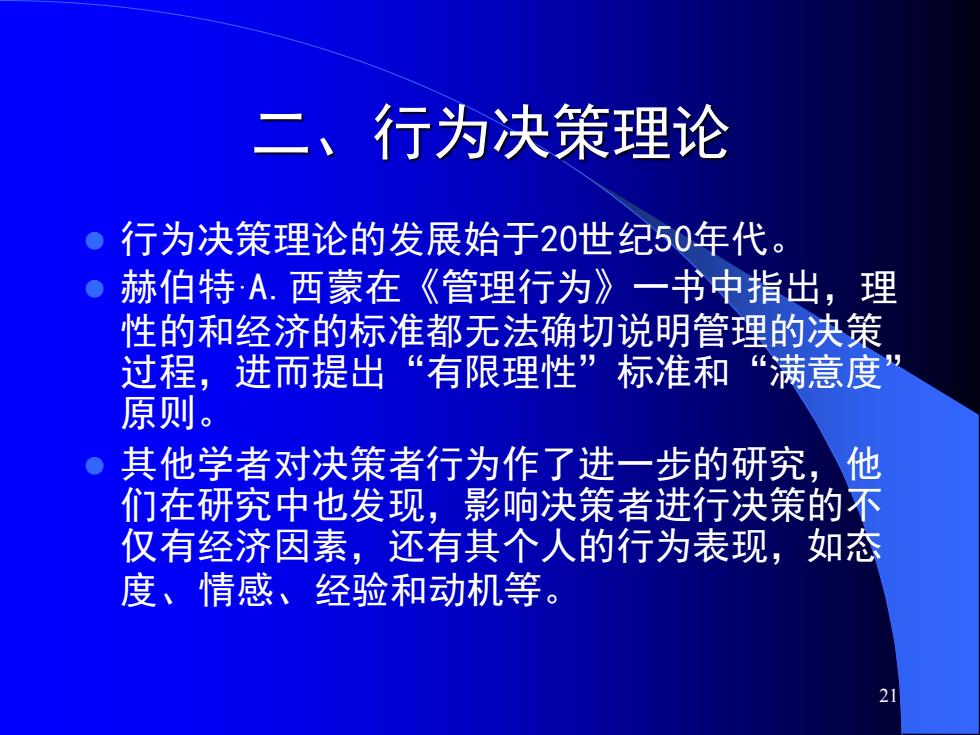 二、行为决策理论

- 行为决策理论的发展始于20世纪50年代。
- 赫伯特·A.西蒙在《管理行为》一书中指出，理性的和经济的标准都无法确切说明管理的决策过程，进而提出“有限理性”标准和“满意度”原则。
- 其他学者对决策者行为作了进一步的研究，他们在研究中也发现，影响决策者进行决策的不仅有经济因素，还有其个人的行为表现，如态度、情感、经验和动机等。

21